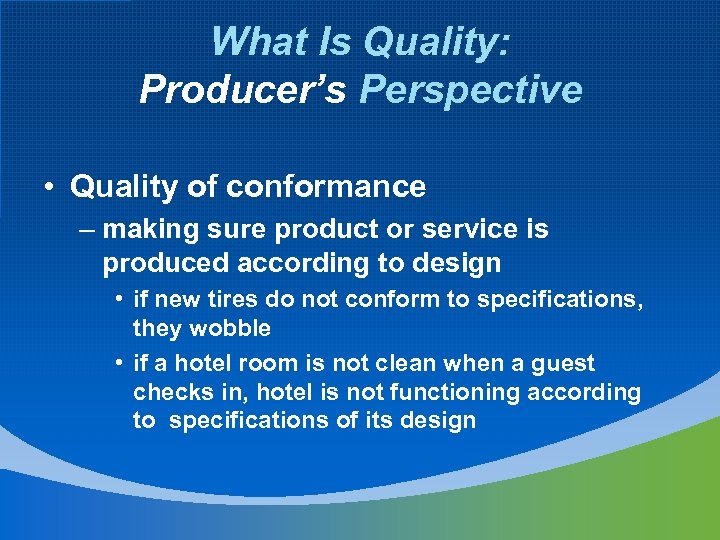 What Is Quality:
Producer's Perspective

• Quality of conformance

– making sure product or service is produced according to design

• if new tires do not conform to specifications, they wobble

• if a hotel room is not clean when a guest checks in, hotel is not functioning according to specifications of its design